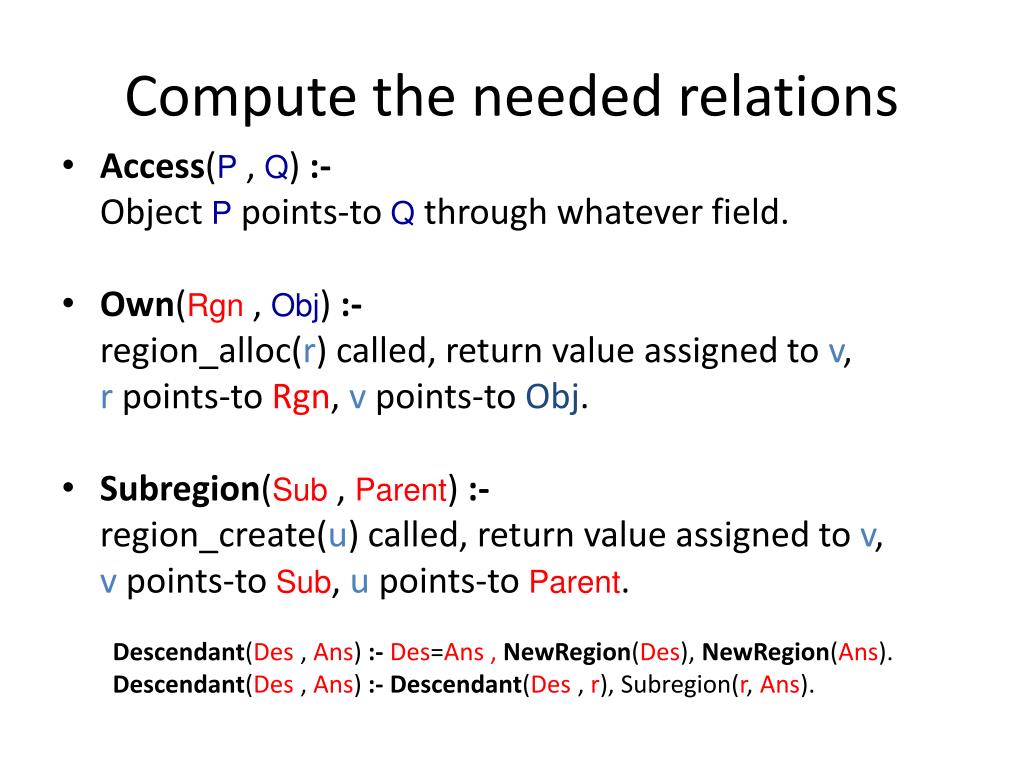 Compute the needed relations

• Access(P , Q) :-
Object P points-to Q through whatever field.

• Own(Rgn , Obj) :-
region_alloc(r) called, return value assigned to v, r points-to Rgn, v points-to Obj.

• Subregion(Sub , Parent) :-
region_create(u) called, return value assigned to v, v points-to Sub, u points-to Parent.

Descendant(Des , Ans) :- Des=Ans , NewRegion(Des), NewRegion(Ans).
Descendant(Des , Ans) :- Descendant(Des , r), Subregion(r, Ans).